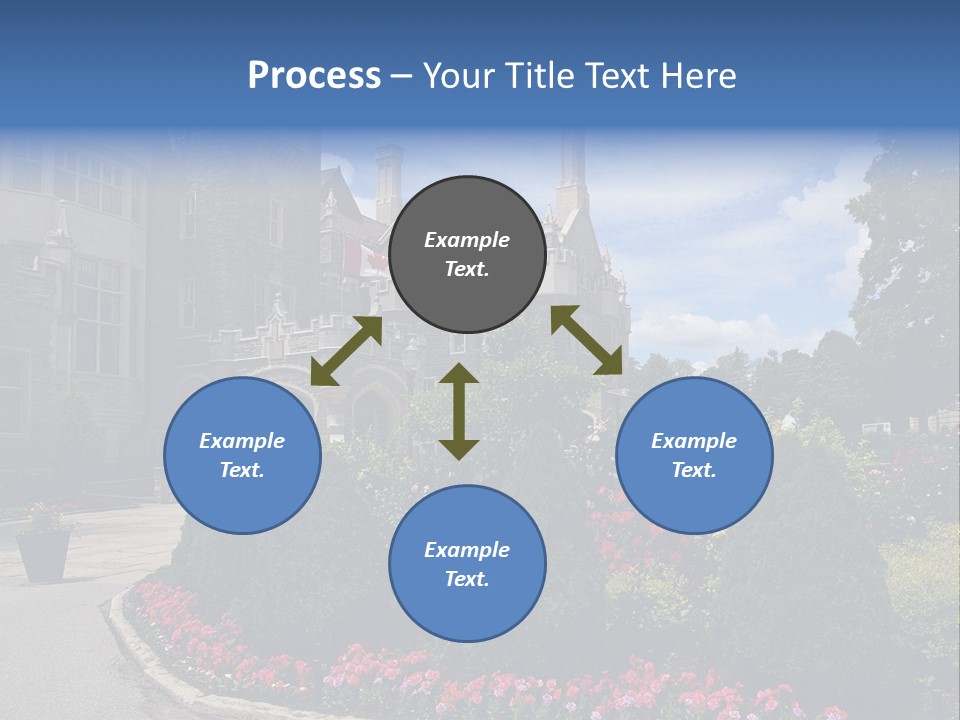 Process – Your Title Text Here

Example Text.

Example Text.

Example Text.

Example Text.